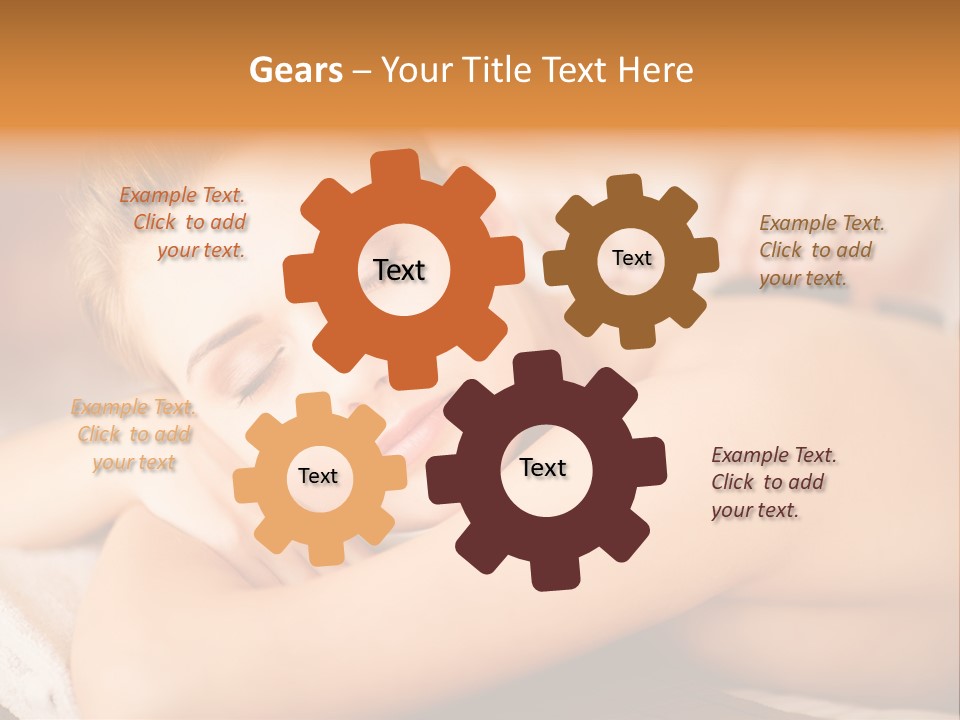 Gears – Your Title Text Here

Example Text. Click to add your text.

Text

Text

Example Text. Click to add your text.

Example Text. Click to add your text

Text

Text

Example Text. Click to add your text.